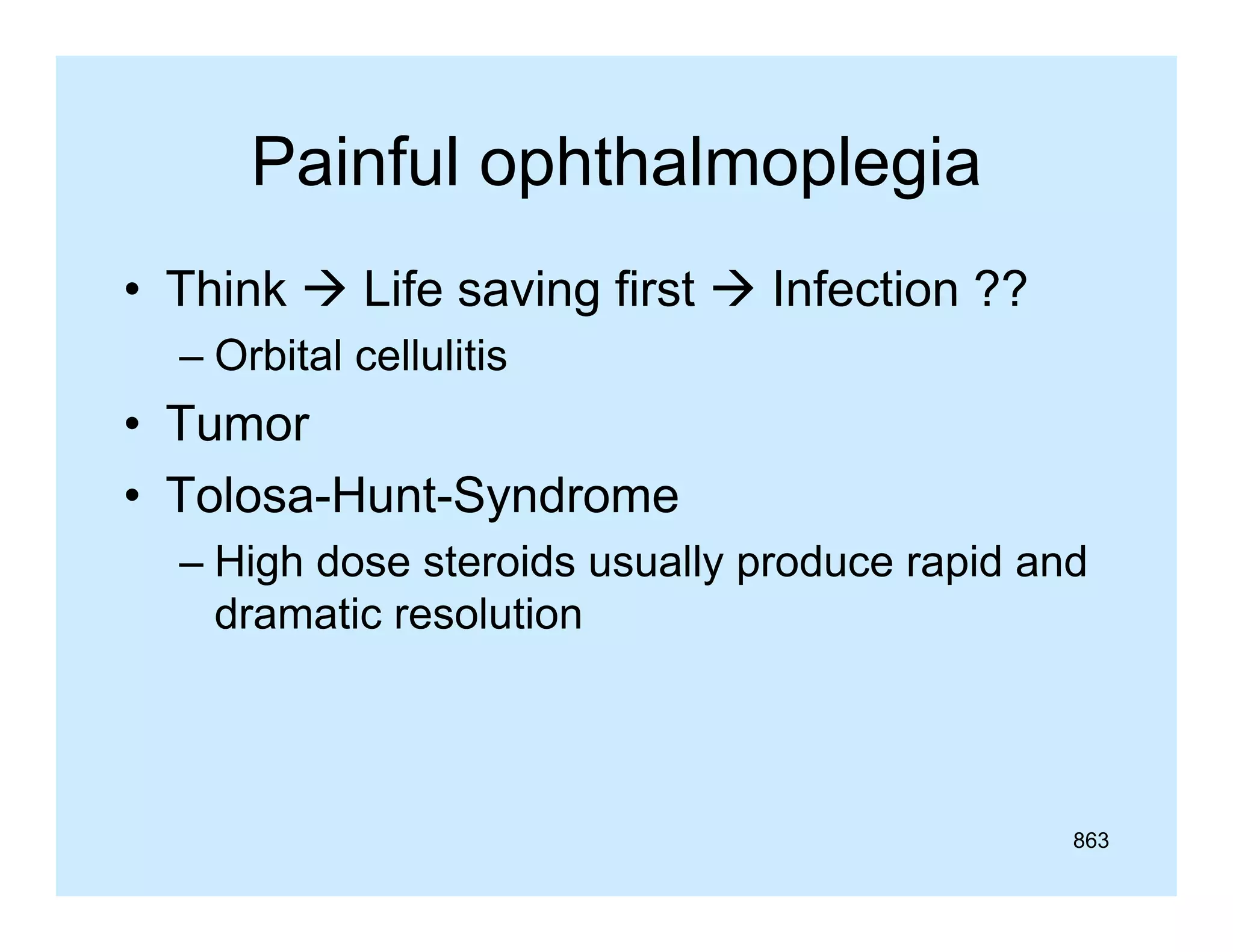 Painful ophthalmoplegia

• Think → Life saving first → Infection ??
  – Orbital cellulitis
• Tumor
• Tolosa-Hunt-Syndrome
  – High dose steroids usually produce rapid and dramatic resolution

863